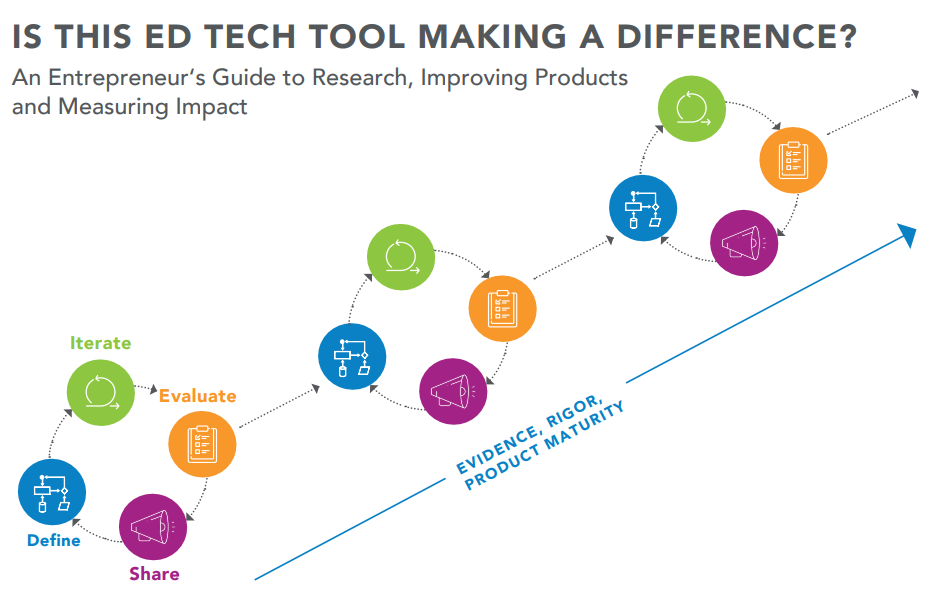 IS THIS ED TECH TOOL MAKING A DIFFERENCE?
An Entrepreneur's Guide to Research, Improving Products and Measuring Impact

Iterate
Evaluate
Define
Share

EVIDENCE, RIGOR, PRODUCT MATURITY